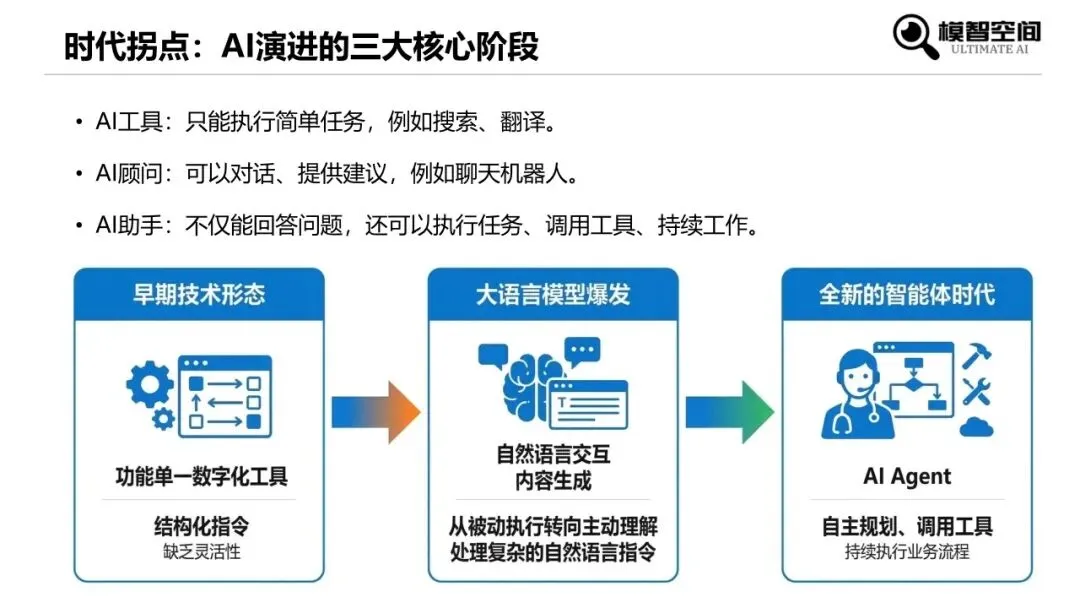 时代拐点：AI演进的三大核心阶段

模智空间
ULTIMATE AI

• AI工具：只能执行简单任务，例如搜索、翻译。

• AI顾问：可以对话、提供建议，例如聊天机器人。

• AI助手：不仅能回答问题，还可以执行任务、调用工具、持续工作。

早期技术形态

功能单一数字化工具

结构化指令
缺乏灵活性

大语言模型爆发

T

自然语言交互
内容生成

从被动执行转向主动理解
处理复杂的自然语言指令

全新的智能体时代

AI Agent

自主规划、调用工具
持续执行业务流程